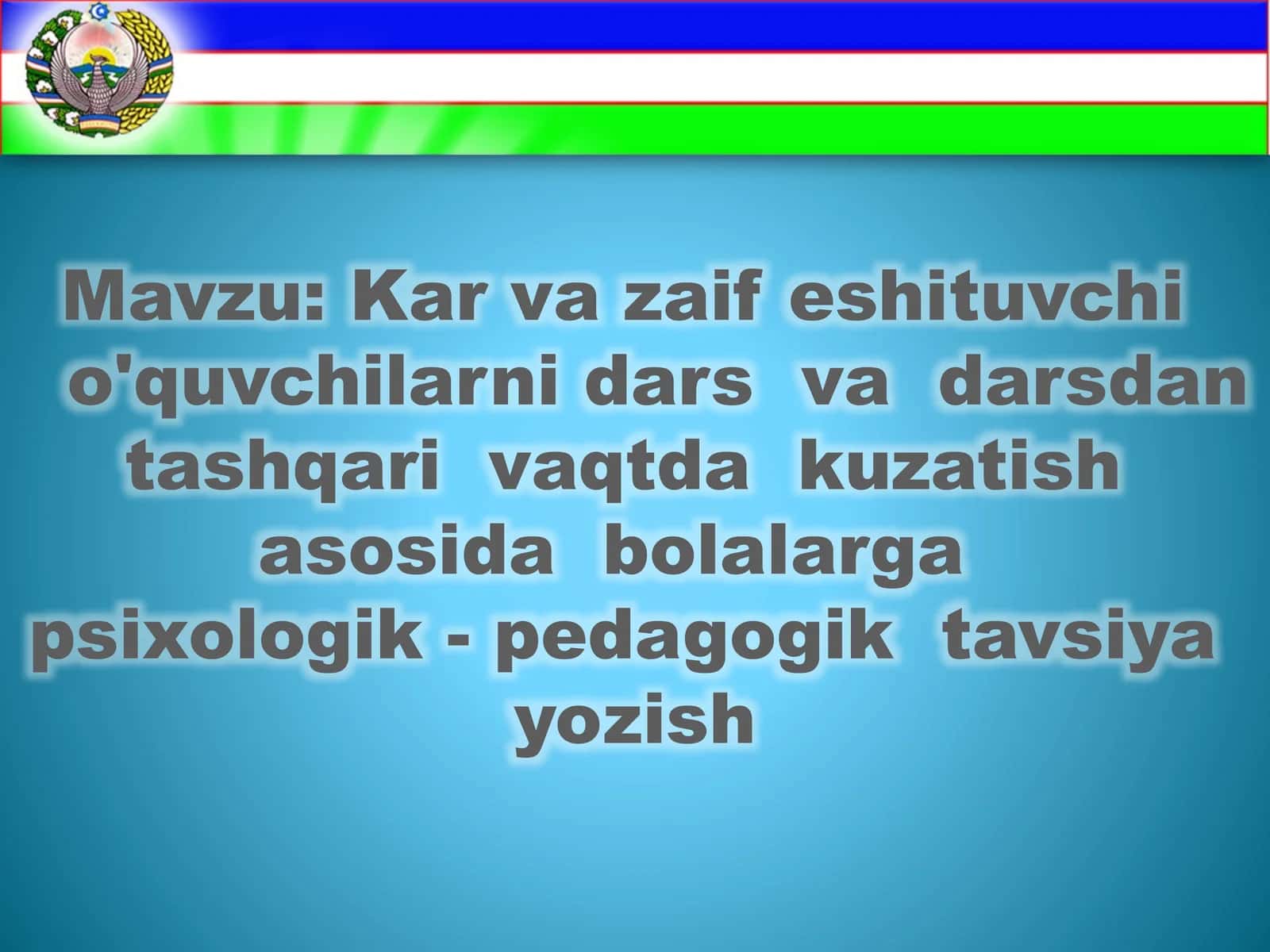 Mavzu: Kar va zaif eshituvchi o'quvchilarni dars va darsdan tashqari vaqtda kuzatish asosida bolalarga psixologik - pedagogik tavsiya yozish